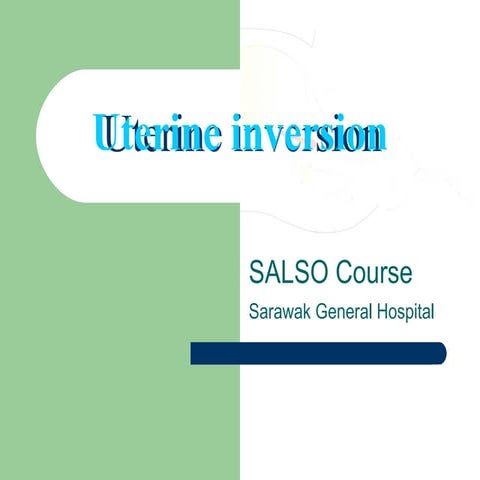 Uterine inversion

SALSO Course

Sarawak General Hospital